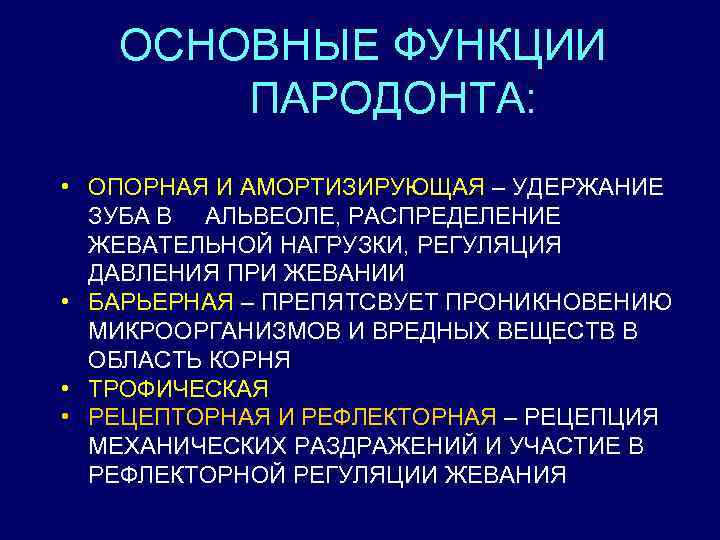 ОСНОВНЫЕ ФУНКЦИИ ПАРОДОНТА:

• ОПОРНАЯ И АМОРТИЗИРУЮЩАЯ – УДЕРЖАНИЕ ЗУБА В АЛЬВЕОЛЕ, РАСПРЕДЕЛЕНИЕ ЖЕВАТЕЛЬНОЙ НАГРУЗКИ, РЕГУЛЯЦИЯ ДАВЛЕНИЯ ПРИ ЖЕВАНИИ
• БАРЬЕРНАЯ – ПРЕПЯТСВУЕТ ПРОНИКНОВЕНИЮ МИКРООРГАНИЗМОВ И ВРЕДНЫХ ВЕЩЕСТВ В ОБЛАСТЬ КОРНЯ
• ТРОФИЧЕСКАЯ
• РЕЦЕПТОРНАЯ И РЕФЛЕКТОРНАЯ – РЕЦЕПЦИЯ МЕХАНИЧЕСКИХ РАЗДРАЖЕНИЙ И УЧАСТИЕ В РЕФЛЕКТОРНОЙ РЕГУЛЯЦИИ ЖЕВАНИЯ